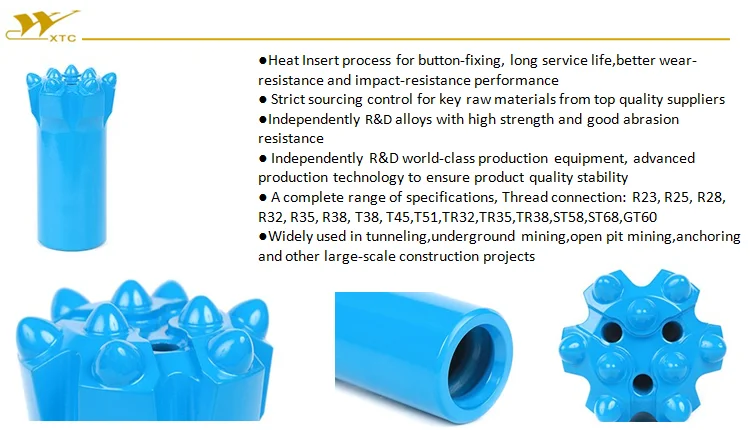 XTC

●Heat Insert process for button-fixing, long service life,better wear-resistance and impact-resistance performance
● Strict sourcing control for key raw materials from top quality suppliers
●Independently R&D alloys with high strength and good abrasion resistance
● Independently R&D world-class production equipment, advanced production technology to ensure product quality stability
● A complete range of specifications, Thread connection: R23, R25, R28, R32, R35, R38, T38, T45,T51,TR32,TR35,TR38,ST58,ST68,GT60
●Widely used in tunneling,underground mining,open pit mining,anchoring and other large-scale construction projects